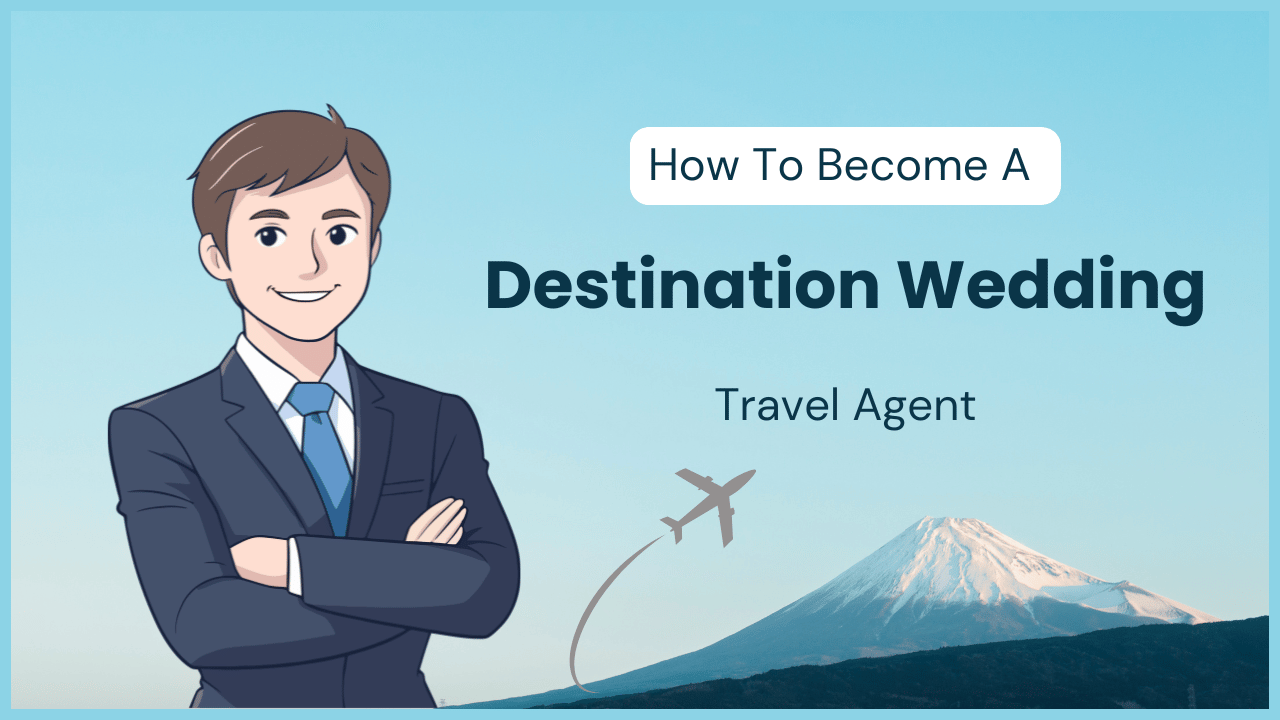 How To Become A

Destination Wedding

Travel Agent